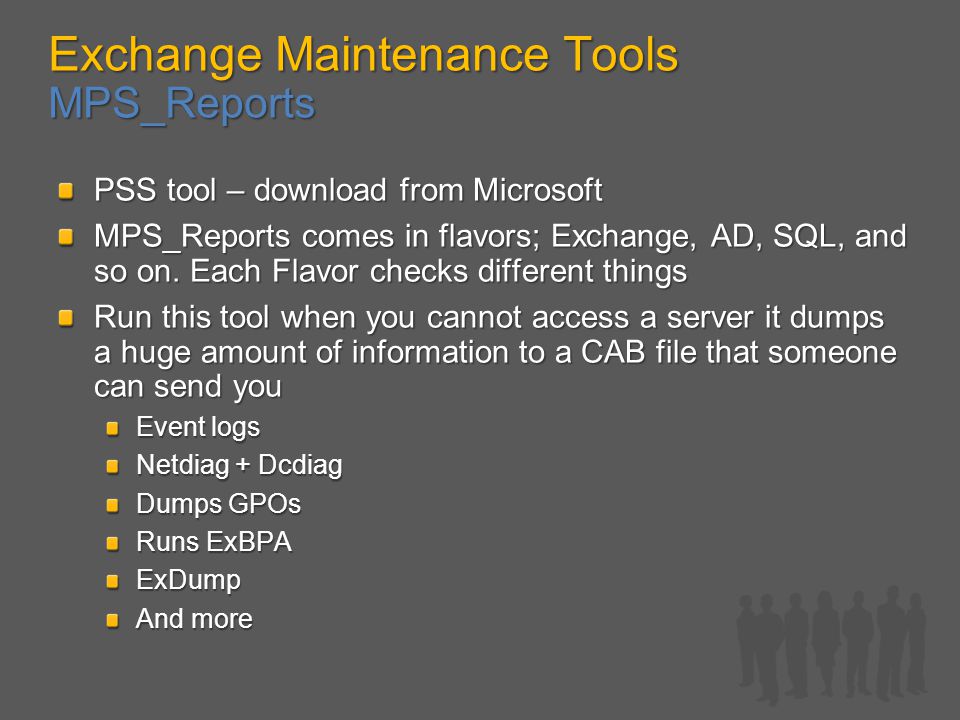 Exchange Maintenance Tools
MPS_Reports

PSS tool – download from Microsoft

MPS_Reports comes in flavors; Exchange, AD, SQL, and so on. Each Flavor checks different things

Run this tool when you cannot access a server it dumps a huge amount of information to a CAB file that someone can send you

Event logs

Netdiag + Dcdiag

Dumps GPOs

Runs ExBPA

ExDump

And more